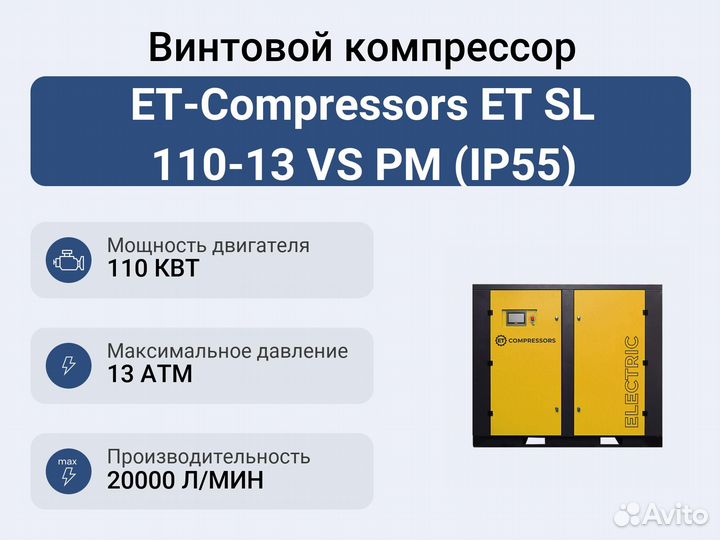 Винтовой компрессор

ET-Compressors ET SL 110-13 VS PM (IP55)

Мощность двигателя
110 КВТ

Максимальное давление
13 АТМ

max
Производительность
20000 Л/МИН

ET COMPRESSORS

ELECTRIC

Avito